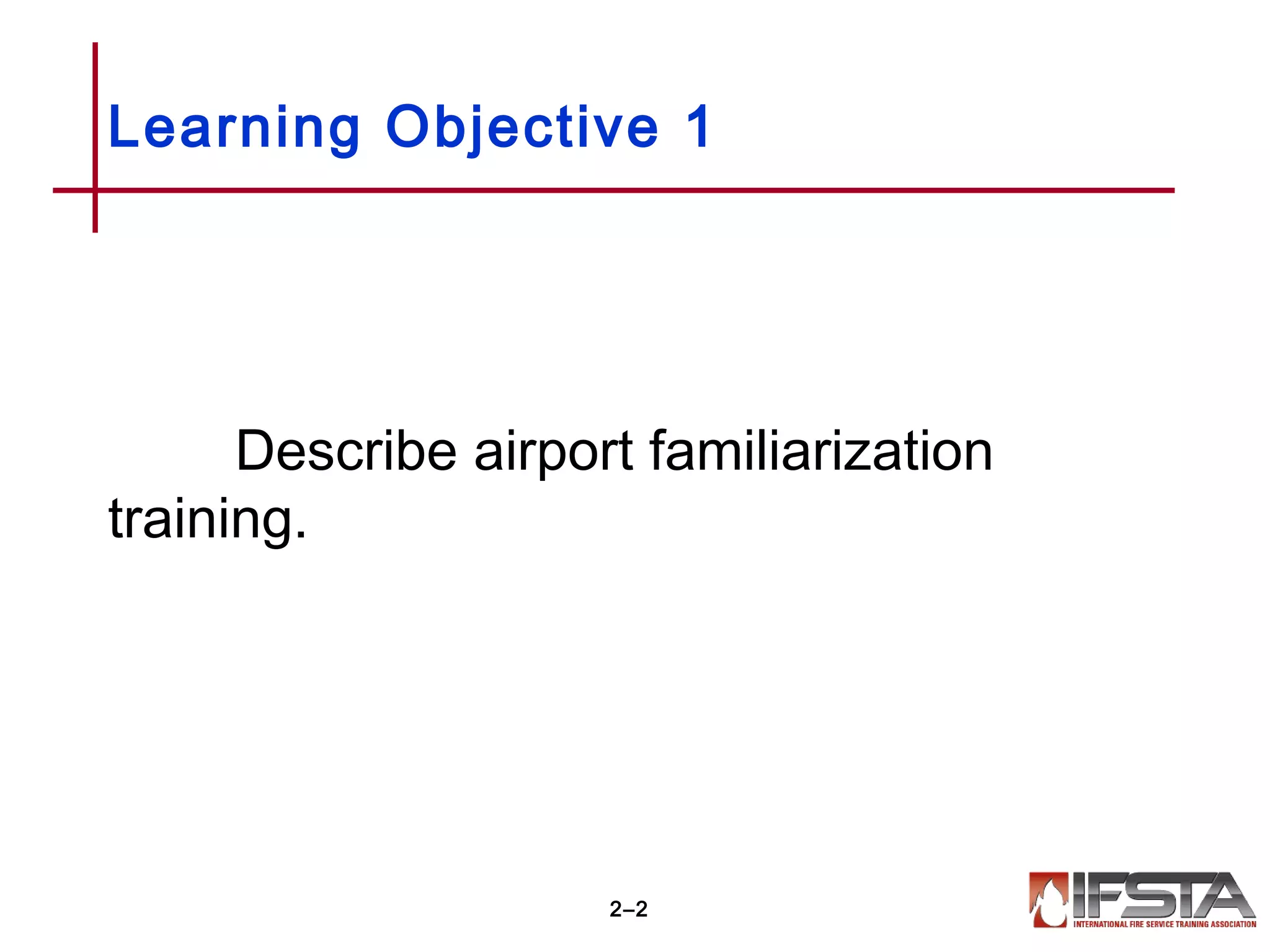 Learning Objective 1

Describe airport familiarization training.

2–2

IFSTA
INTERNATIONAL FIRE SERVICE TRAINING ASSOCIATION